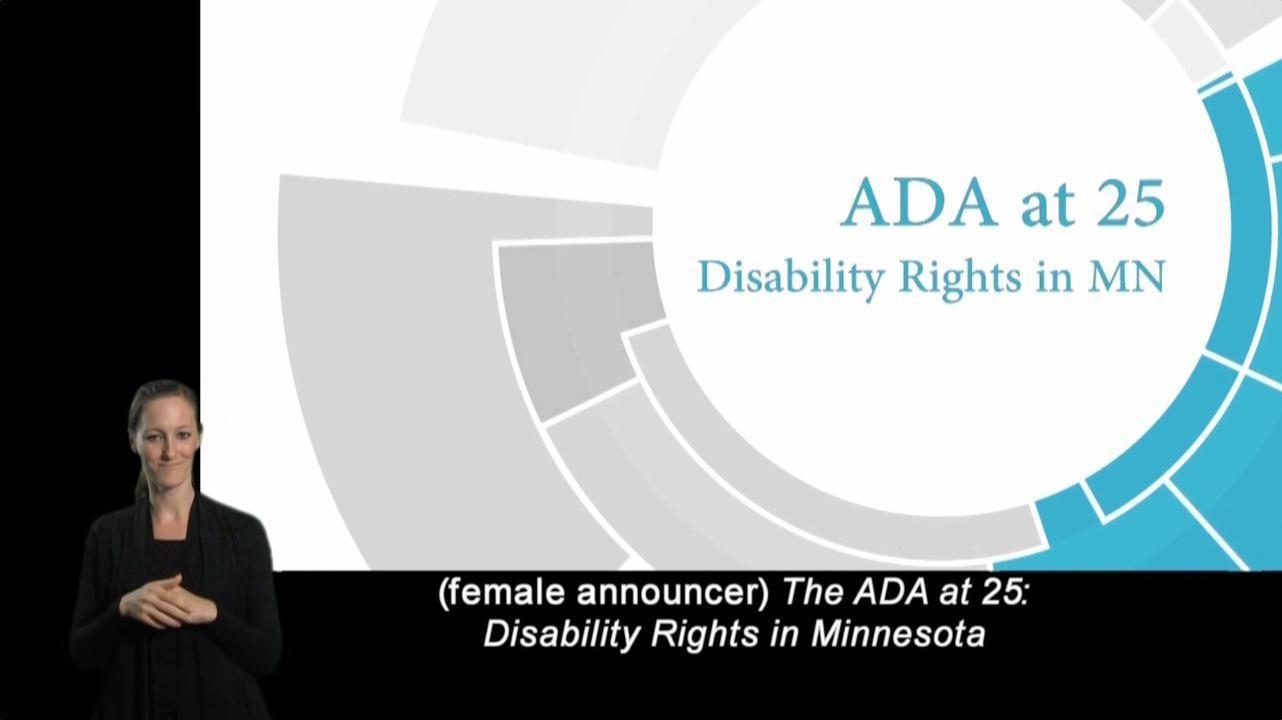 ADA at 25
Disability Rights in MN

(female announcer) The ADA at 25: Disability Rights in Minnesota